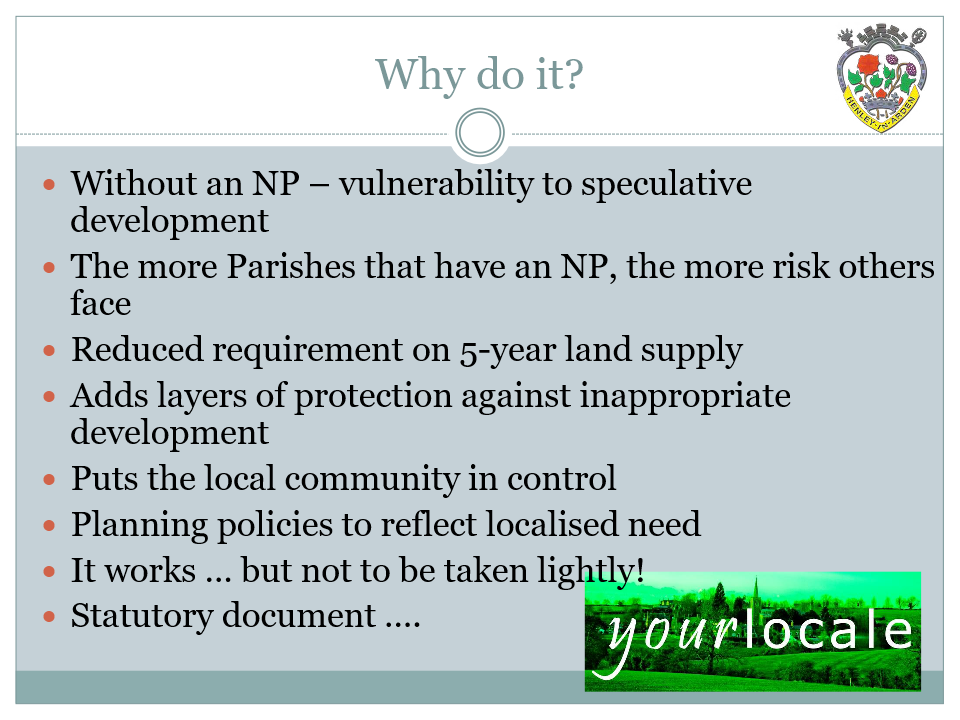 Why do it?

HENLEY-IN-ARDEN

- Without an NP – vulnerability to speculative development
- The more Parishes that have an NP, the more risk others face
- Reduced requirement on 5-year land supply
- Adds layers of protection against inappropriate development
- Puts the local community in control
- Planning policies to reflect localised need
- It works … but not to be taken lightly!
- Statutory document ….

yourlocale